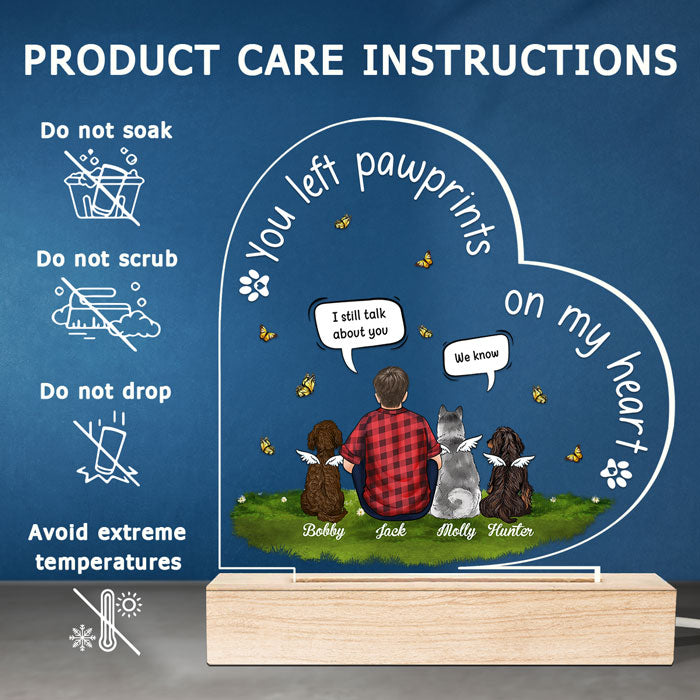 PRODUCT CARE INSTRUCTIONS

Do not soak

Do not scrub

Do not drop

Avoid extreme temperatures

You left pawprints on my heart

I still talk about you

We know

Bobby Jack Molly Hunter